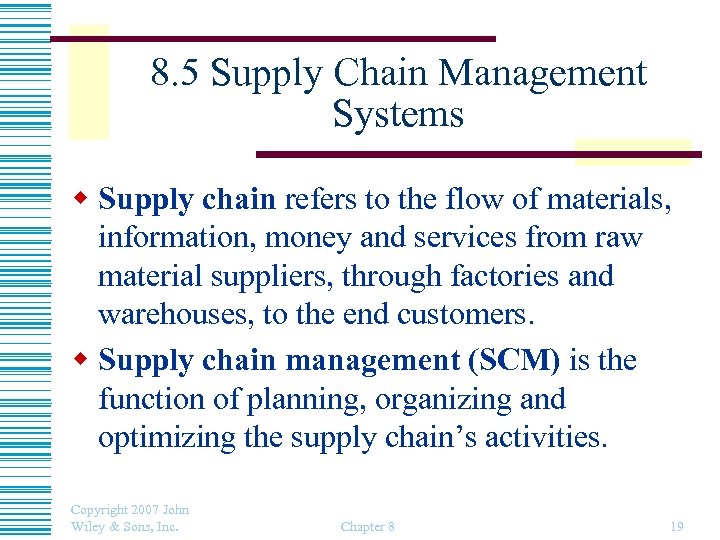 8.5 Supply Chain Management Systems

Supply chain refers to the flow of materials, information, money and services from raw material suppliers, through factories and warehouses, to the end customers.

Supply chain management (SCM) is the function of planning, organizing and optimizing the supply chain's activities.

Copyright 2007 John Wiley & Sons, Inc.

Chapter 8

19